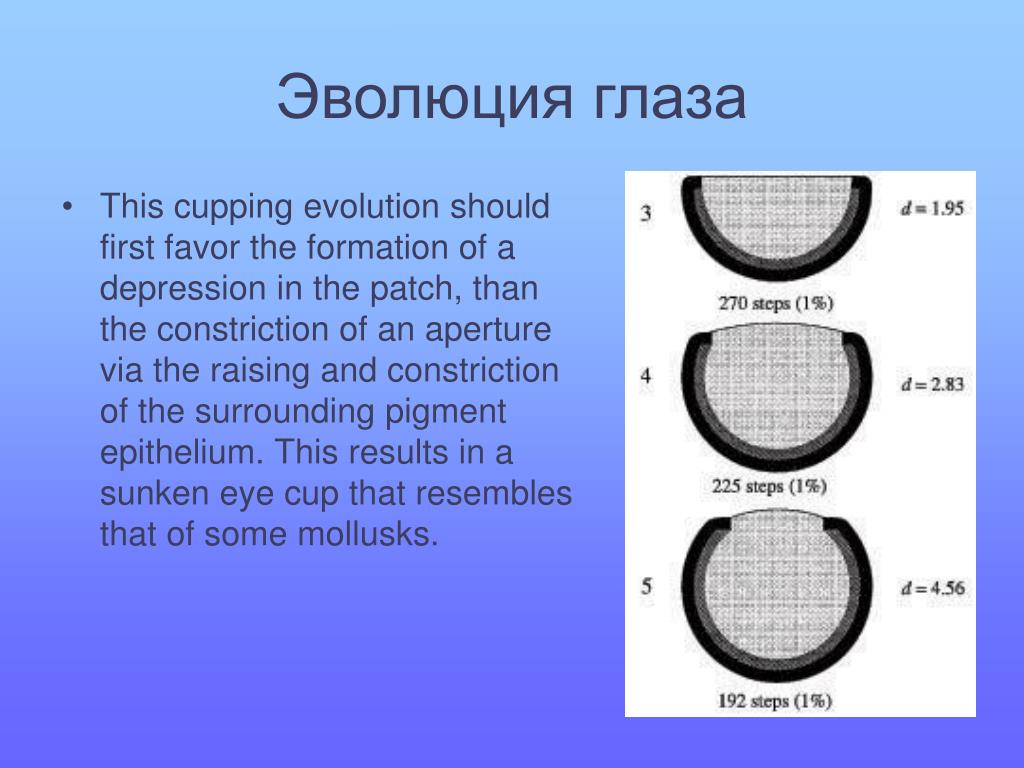 Эволюция глаза

• This cupping evolution should first favor the formation of a depression in the patch, than the constriction of an aperture via the raising and constriction of the surrounding pigment epithelium. This results in a sunken eye cup that resembles that of some mollusks.

3

$d = 1.95$

270 steps (1%)

4

$d = 2.83$

225 steps (1%)

5

$d = 4.56$

192 steps (1%)